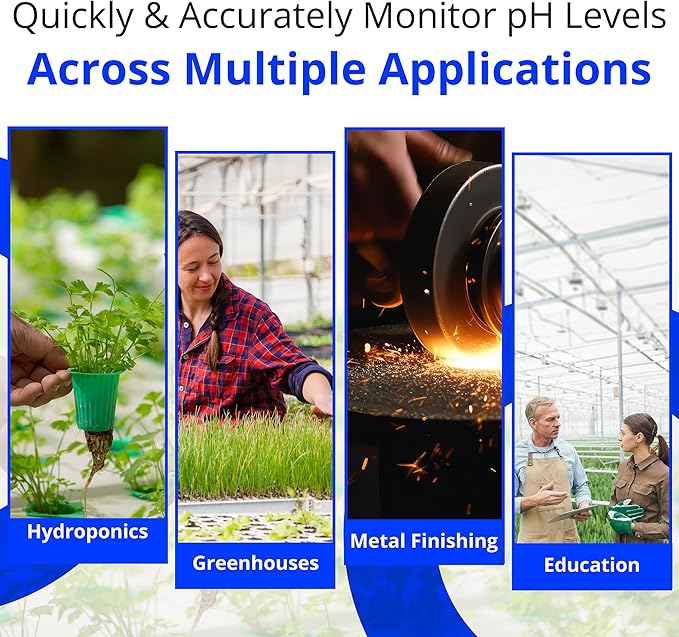 Quickly & Accurately Monitor pH Levels
Across Multiple Applications

Hydroponics

Greenhouses

Metal Finishing

Education